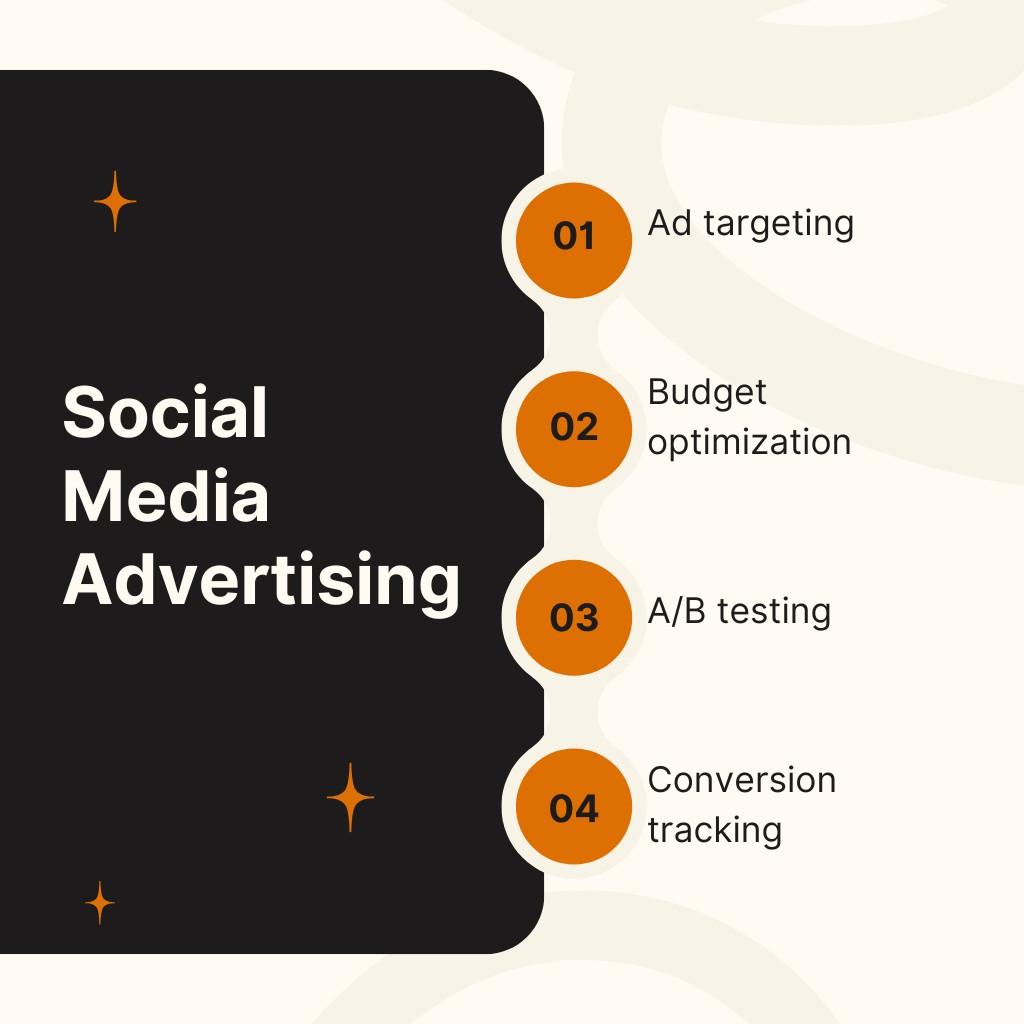 Social Media Advertising

01 Ad targeting

02 Budget optimization

03 A/B testing

04 Conversion tracking